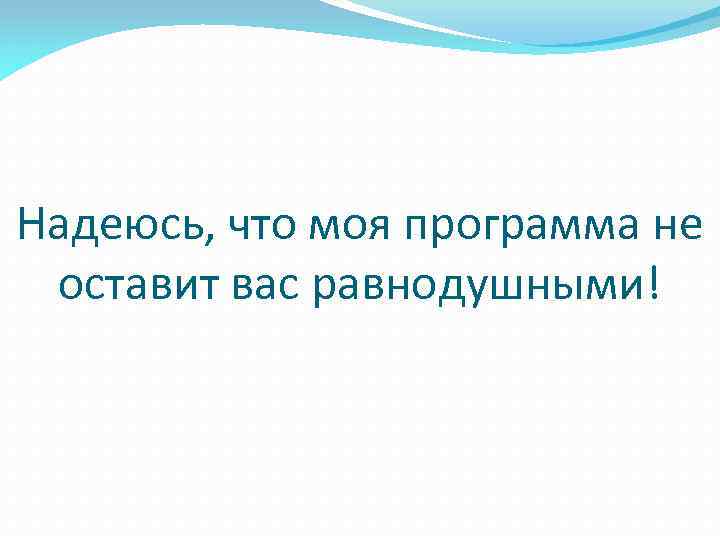 Надеюсь, что моя программа не оставит вас равнодушными!